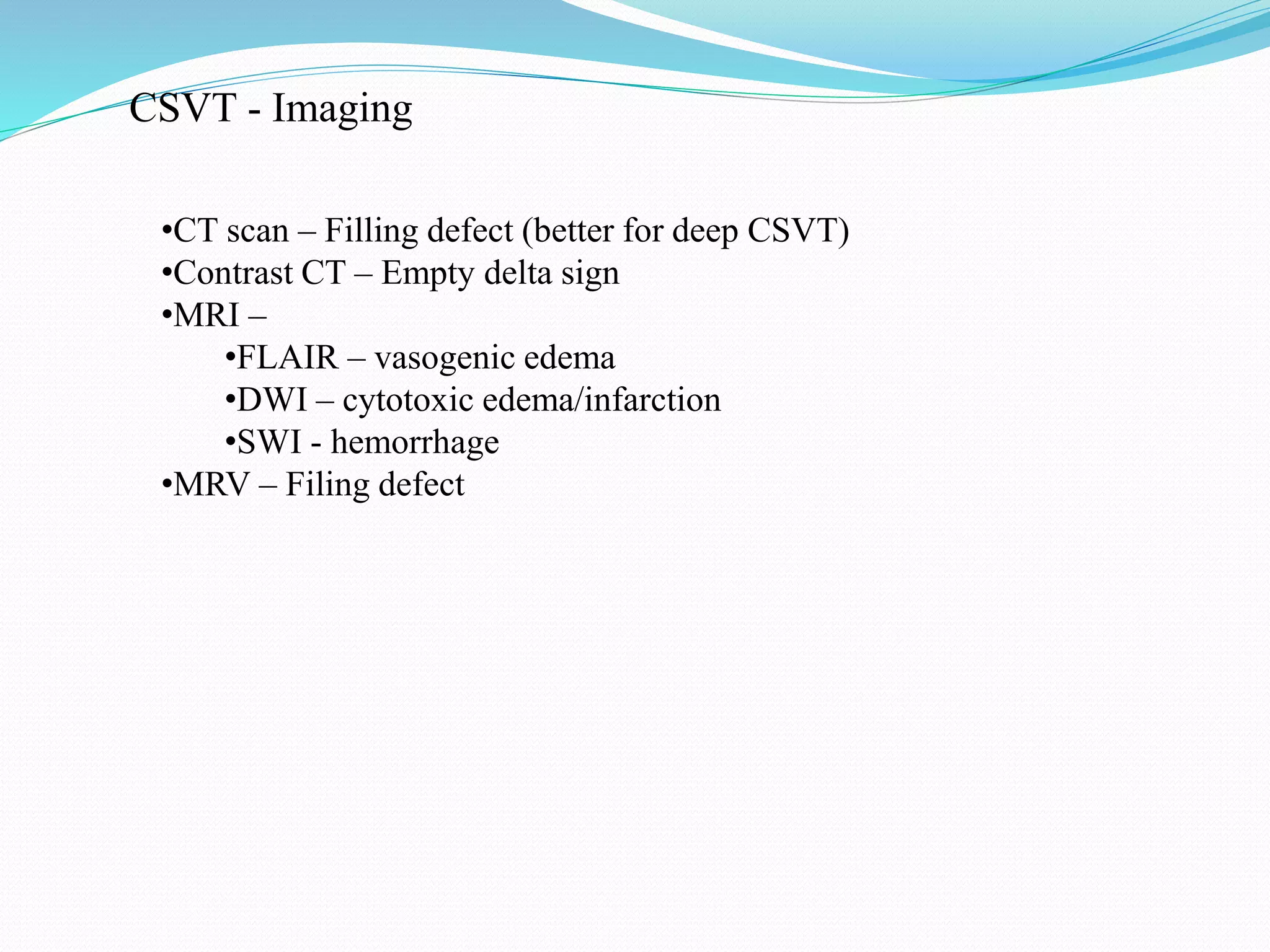 CSVT - Imaging

•CT scan – Filling defect (better for deep CSVT)
•Contrast CT – Empty delta sign
•MRI –
•FLAIR – vasogenic edema
•DWI – cytotoxic edema/infarction
•SWI - hemorrhage
•MRV – Filing defect